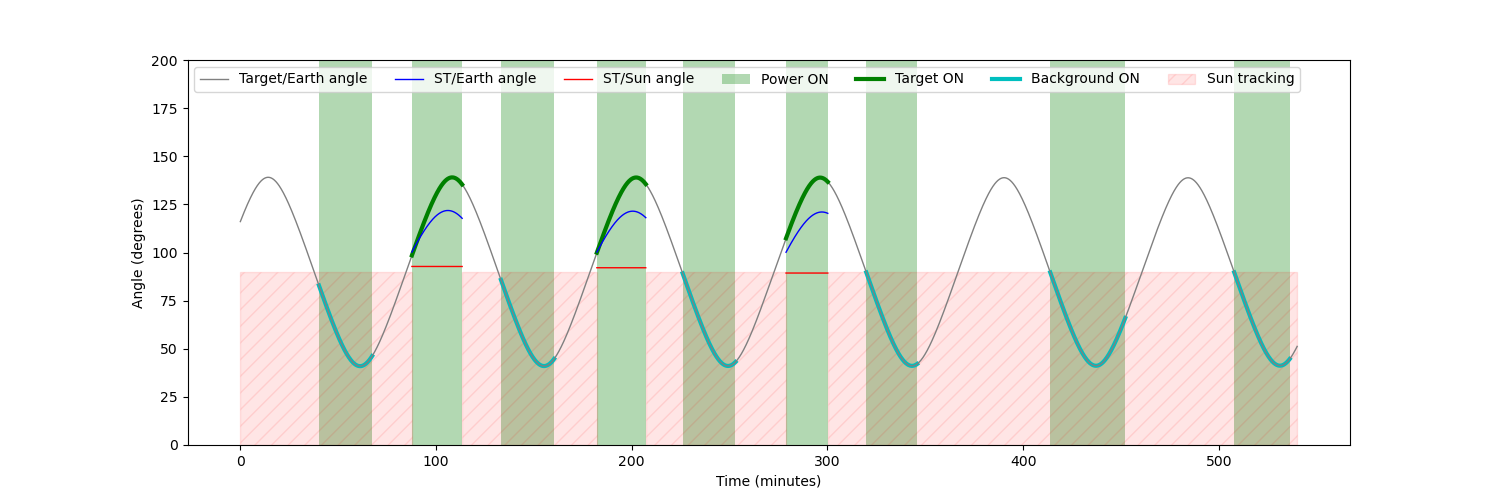 Target/Earth angle
ST/Earth angle
ST/Sun angle
Power ON
Target ON
Background ON
Sun tracking

Angle (degrees)
200
175
150
125
100
75
50
25
0

0
100
200
300
400
500
Time (minutes)